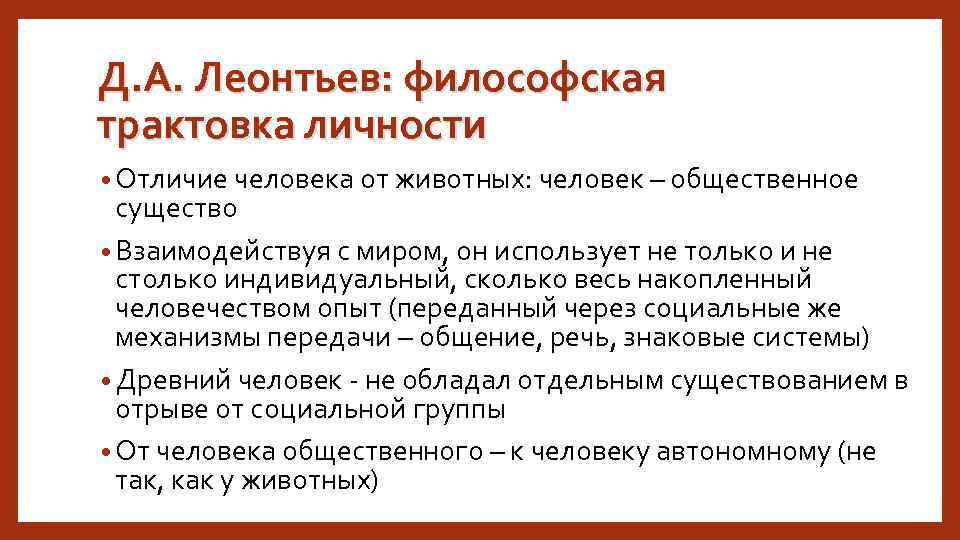 Д.А. Леонтьев: философская трактовка личности

• Отличие человека от животных: человек – общественное существо

• Взаимодействуя с миром, он использует не только и не столько индивидуальный, сколько весь накопленный человечеством опыт (переданный через социальные же механизмы передачи – общение, речь, знаковые системы)

• Древний человек - не обладал отдельным существованием в отрыве от социальной группы

• От человека общественного – к человеку автономному (не так, как у животных)